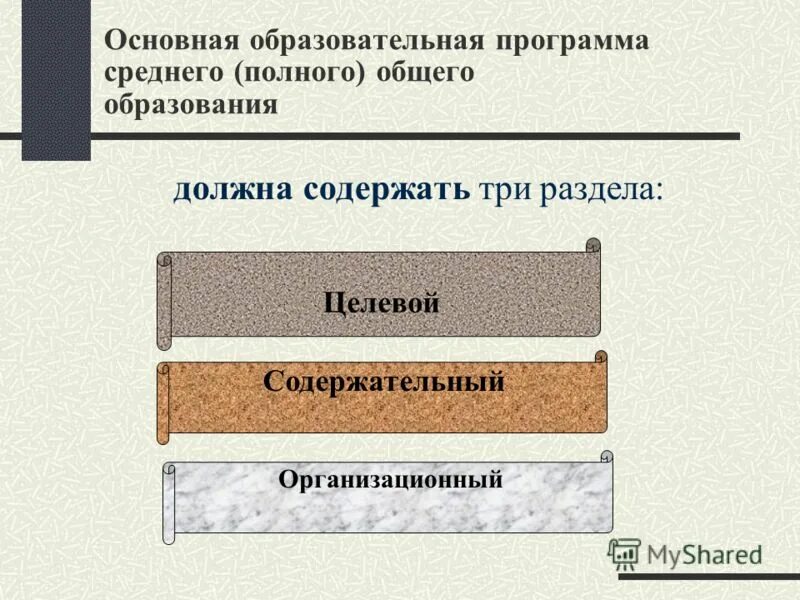 Основная образовательная программа среднего (полного) общего образования

должна содержать три раздела:

Целевой

Содержательный

Организационный

MyShared